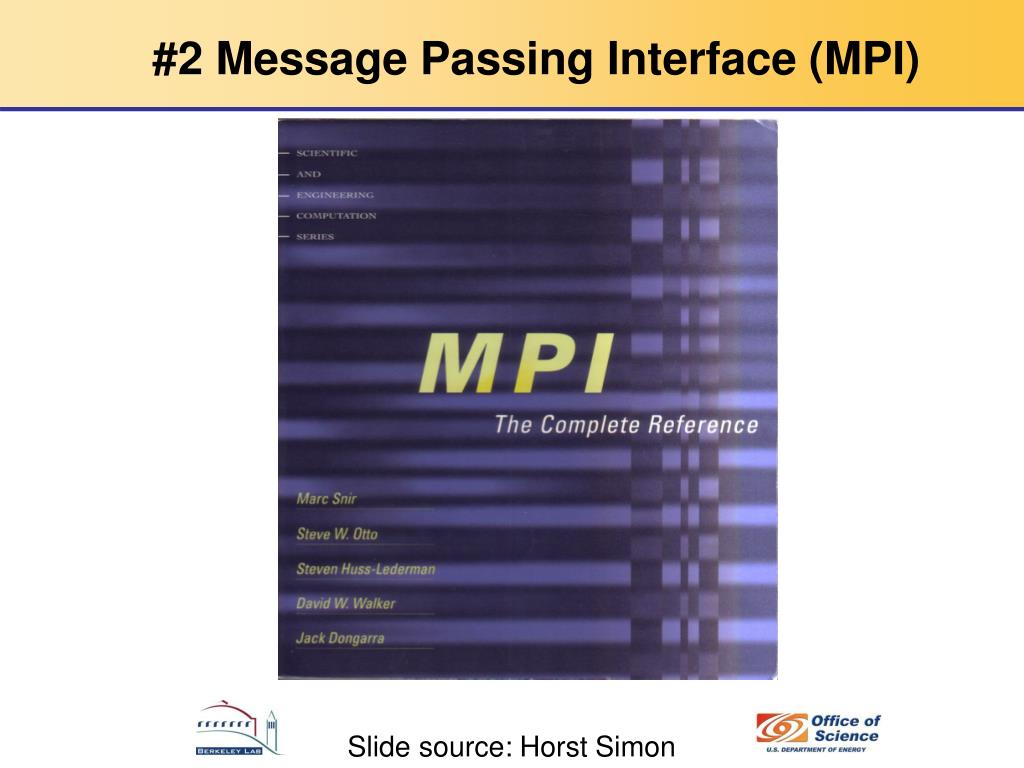 #2 Message Passing Interface (MPI)

SCIENTIFIC
AND
ENGINEERING
COMPUTATION
SERIES

MPI
The Complete Reference

Marc Snir
Steve W. Otto
Steven Huss-Lederman
David W. Walker
Jack Dongarra

BERKELEY LAB

Slide source: Horst Simon

Office of Science
U.S. DEPARTMENT OF ENERGY